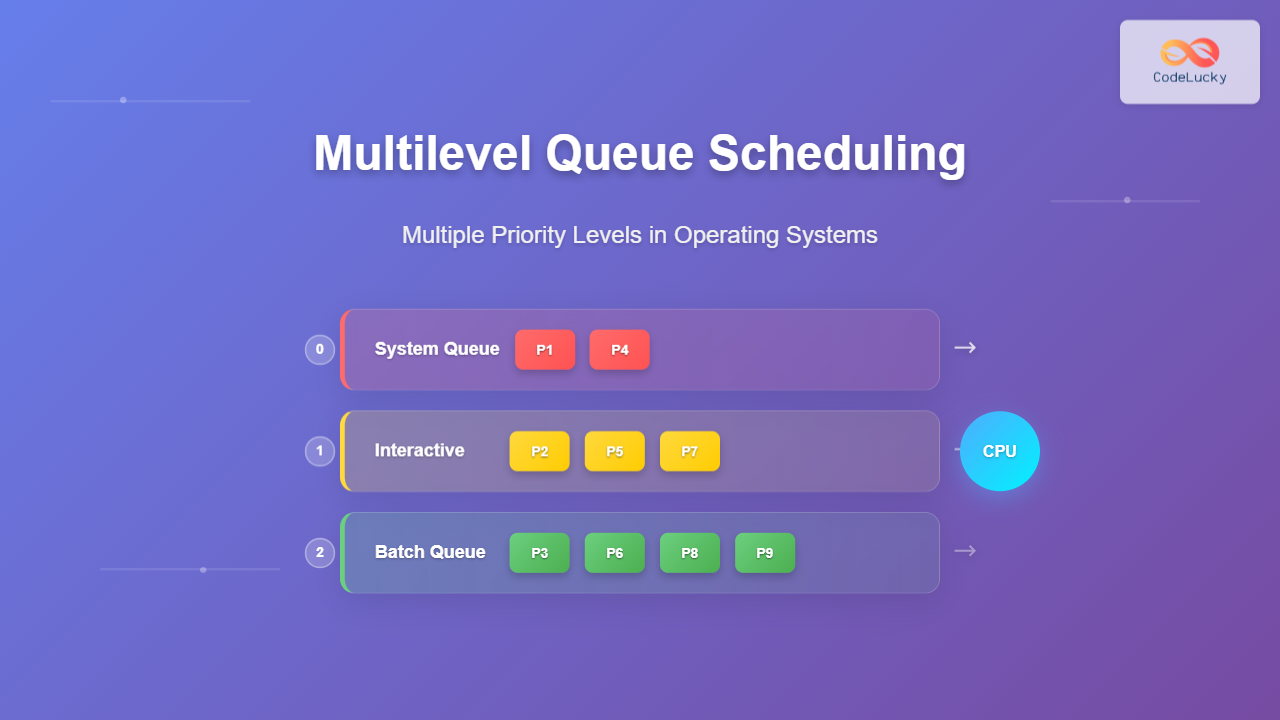 CodeLucky

Multilevel Queue Scheduling

Multiple Priority Levels in Operating Systems

0 System Queue P1 P4 →

1 Interactive P2 P5 P7 CPU

2 Batch Queue P3 P6 P8 P9 →